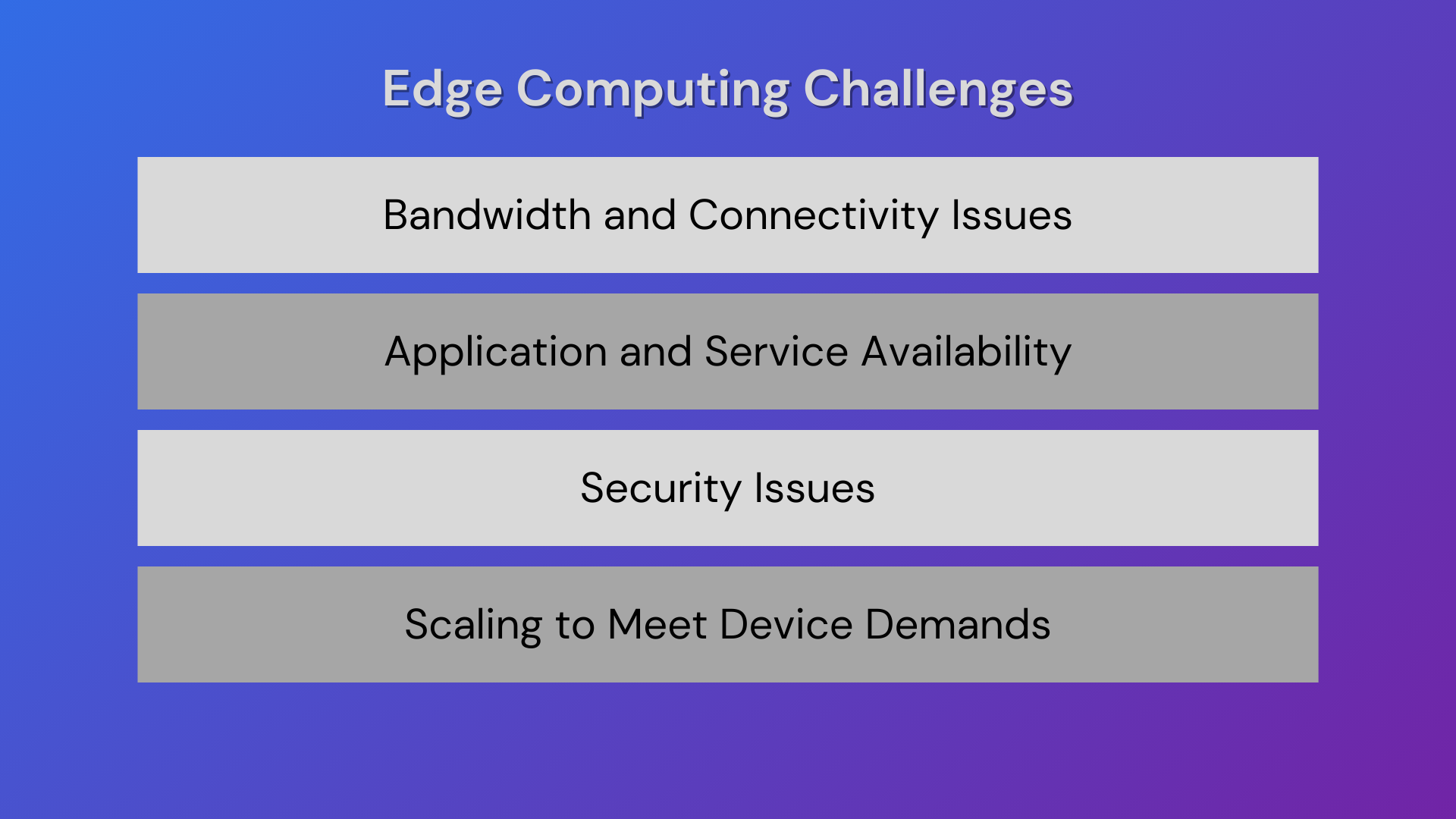 Edge Computing Challenges

Bandwidth and Connectivity Issues

Application and Service Availability

Security Issues

Scaling to Meet Device Demands